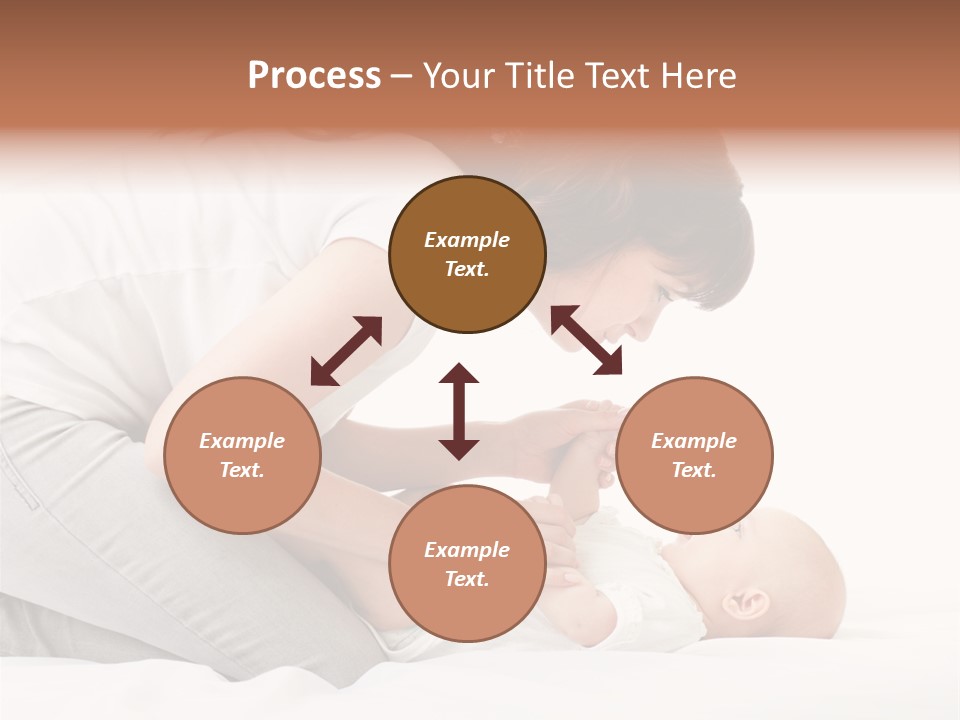 Process – Your Title Text Here

Example Text.

Example Text.

Example Text.

Example Text.